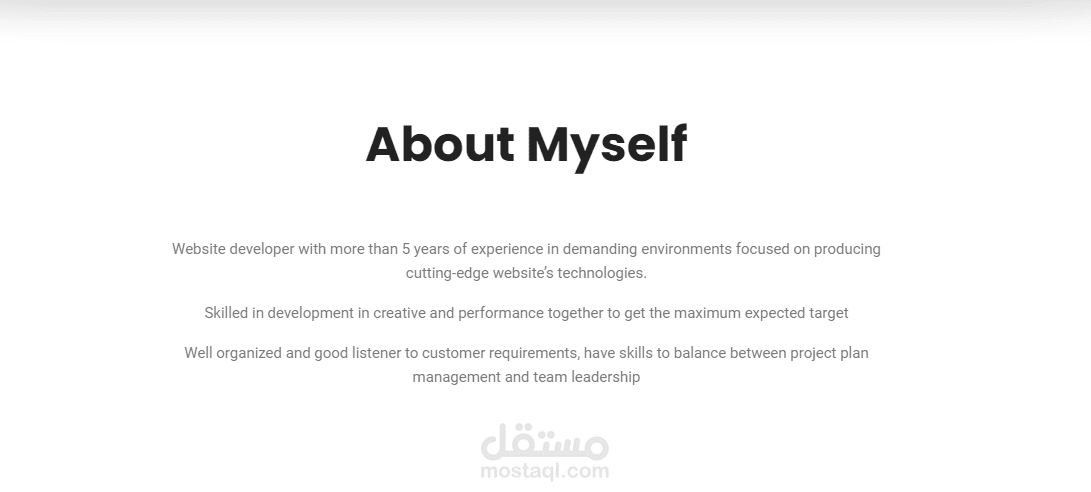 About Myself

Website developer with more than 5 years of experience in demanding environments focused on producing cutting-edge website's technologies.

Skilled in development in creative and performance together to get the maximum expected target

Well organized and good listener to customer requirements, have skills to balance between project plan management and team leadership

مستقل
mostaql.com